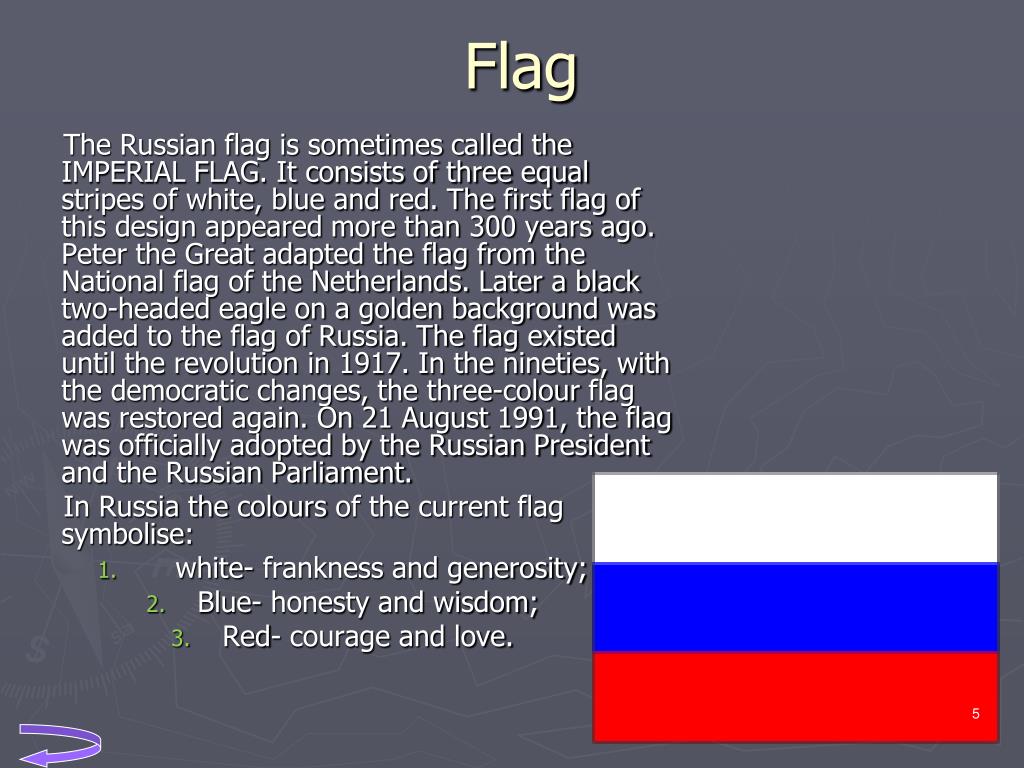 Flag

The Russian flag is sometimes called the IMPERIAL FLAG. It consists of three equal stripes of white, blue and red. The first flag of this design appeared more than 300 years ago. Peter the Great adapted the flag from the National flag of the Netherlands. Later a black two-headed eagle on a golden background was added to the flag of Russia. The flag existed until the revolution in 1917. In the nineties, with the democratic changes, the three-colour flag was restored again. On 21 August 1991, the flag was officially adopted by the Russian President and the Russian Parliament.

In Russia the colours of the current flag symbolise:

1. white- frankness and generosity;
2. Blue- honesty and wisdom;
3. Red- courage and love.

5